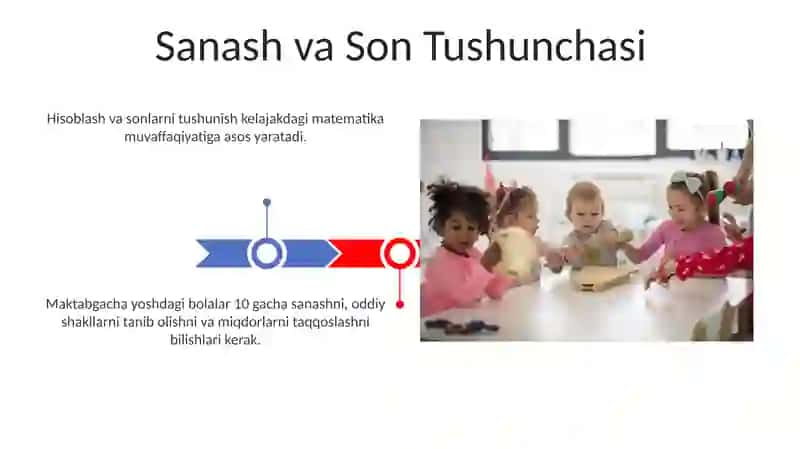 Sanash va Son Tushunchasi

Hisoblash va sonlarni tushunish kelajakdagi matematika muvaffaqiyatiga asos yaratadi.

Maktabgacha yoshdagi bolalar 10 gacha sanashni, oddiy shakllarni tanib olishni va miqdorlarni taqqoslashni bilishlari kerak.